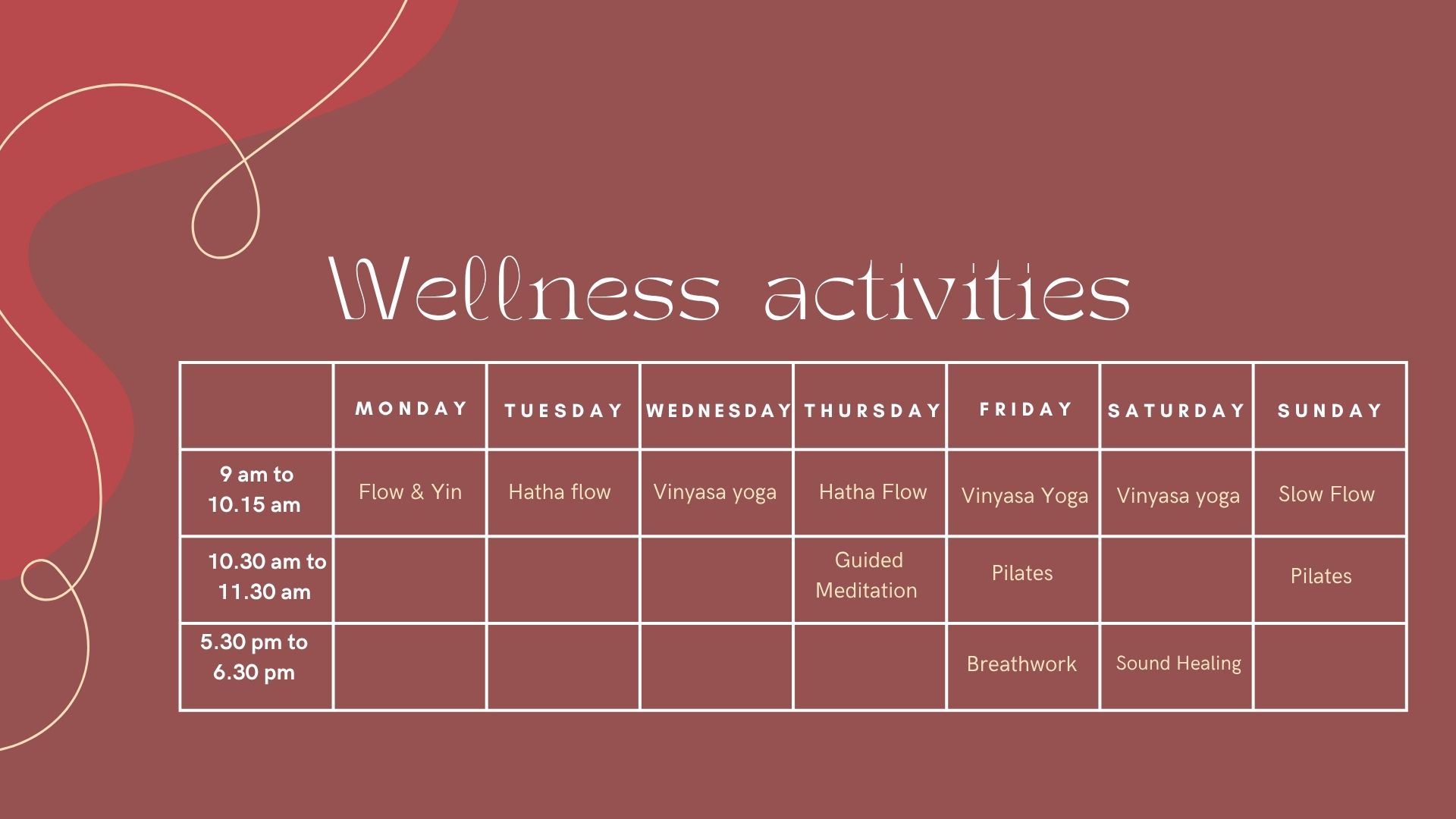 Wellness activities

| | MONDAY | TUESDAY | WEDNESDAY | THURSDAY | FRIDAY | SATURDAY | SUNDAY |
|---|---|---|---|---|---|---|---|
| 9 am to 10.15 am | Flow & Yin | Hatha flow | Vinyasa yoga | Hatha Flow | Vinyasa Yoga | Vinyasa yoga | Slow Flow |
| 10.30 am to 11.30 am | | | | Guided Meditation | Pilates | | Pilates |
| 5.30 pm to 6.30 pm | | | | | Breathwork | Sound Healing | |